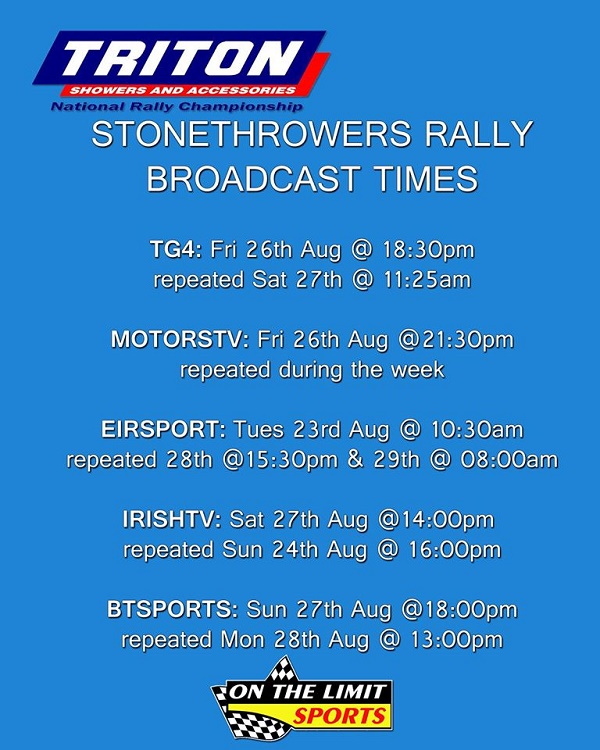 TRITON
SHOWERS AND ACCESSORIES
National Rally Championship

STONETHROWERS RALLY
BROADCAST TIMES

TG4: Fri 26th Aug @ 18:30pm
repeated Sat 27th @ 11:25am

MOTORSTV: Fri 26th Aug @21:30pm
repeated during the week

EIRSPORT: Tues 23rd Aug @ 10:30am
repeated 28th @15:30pm & 29th @ 08:00am

IRISHTV: Sat 27th Aug @14:00pm
repeated Sun 24th Aug @ 16:00pm

BTSPORTS: Sun 27th Aug @18:00pm
repeated Mon 28th Aug @ 13:00pm

ON THE LIMIT
SPORTS